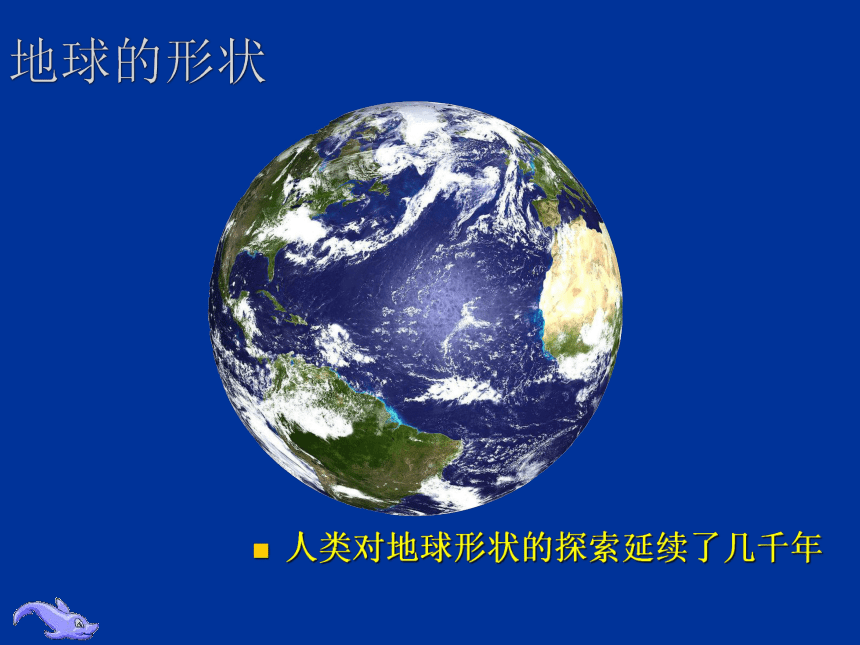 地球的形状

人类对地球形状的探索延续了几千年